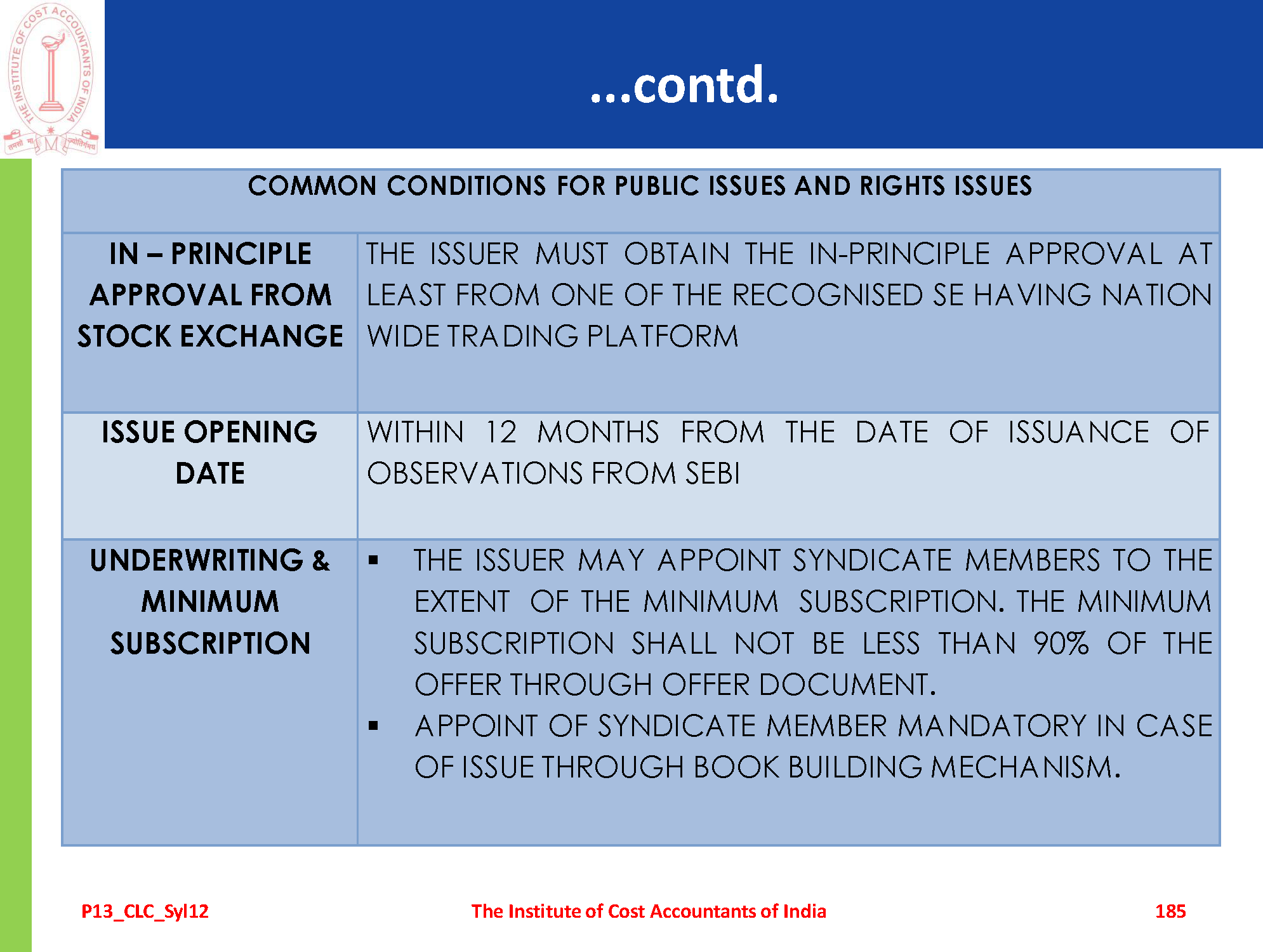 THE INSTITUTE OF COST ACCOUNTANTS OF INDIA

...contd.

| COMMON CONDITIONS FOR PUBLIC ISSUES AND RIGHTS ISSUES | |
|---|---|
| IN – PRINCIPLE APPROVAL FROM STOCK EXCHANGE | THE ISSUER MUST OBTAIN THE IN-PRINCIPLE APPROVAL AT LEAST FROM ONE OF THE RECOGNISED SE HAVING NATION WIDE TRADING PLATFORM |
| ISSUE OPENING DATE | WITHIN 12 MONTHS FROM THE DATE OF ISSUANCE OF OBSERVATIONS FROM SEBI |
| UNDERWRITING & MINIMUM SUBSCRIPTION | ▪ THE ISSUER MAY APPOINT SYNDICATE MEMBERS TO THE EXTENT OF THE MINIMUM SUBSCRIPTION. THE MINIMUM SUBSCRIPTION SHALL NOT BE LESS THAN 90% OF THE OFFER THROUGH OFFER DOCUMENT. ▪ APPOINT OF SYNDICATE MEMBER MANDATORY IN CASE OF ISSUE THROUGH BOOK BUILDING MECHANISM. |

P13_CLC_Syl12 The Institute of Cost Accountants of India 185